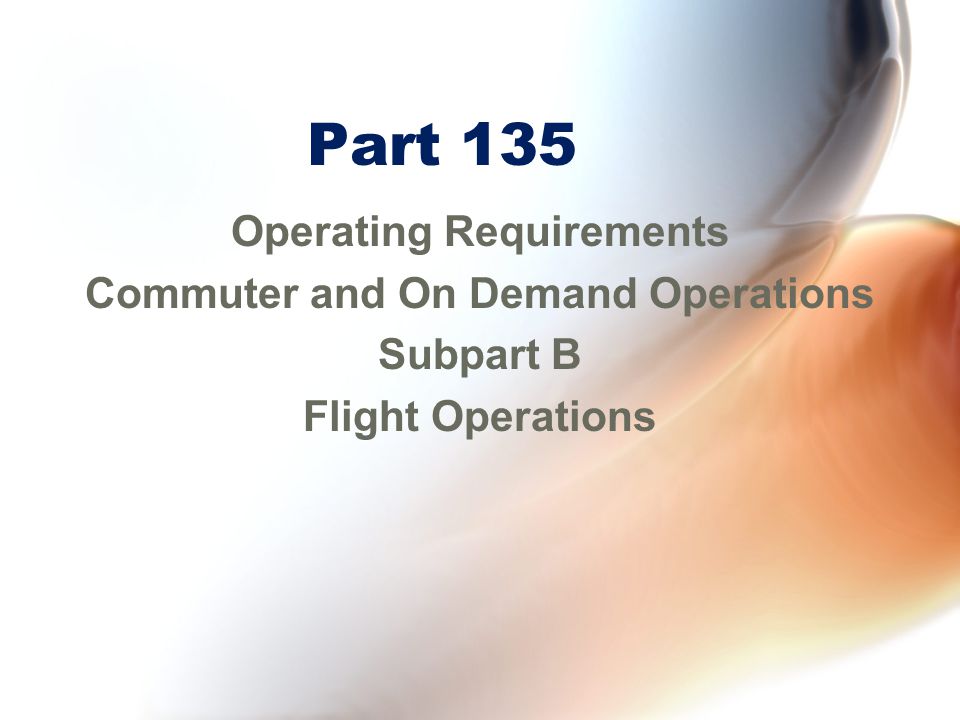 Part 135

Operating Requirements
Commuter and On Demand Operations
Subpart B
Flight Operations